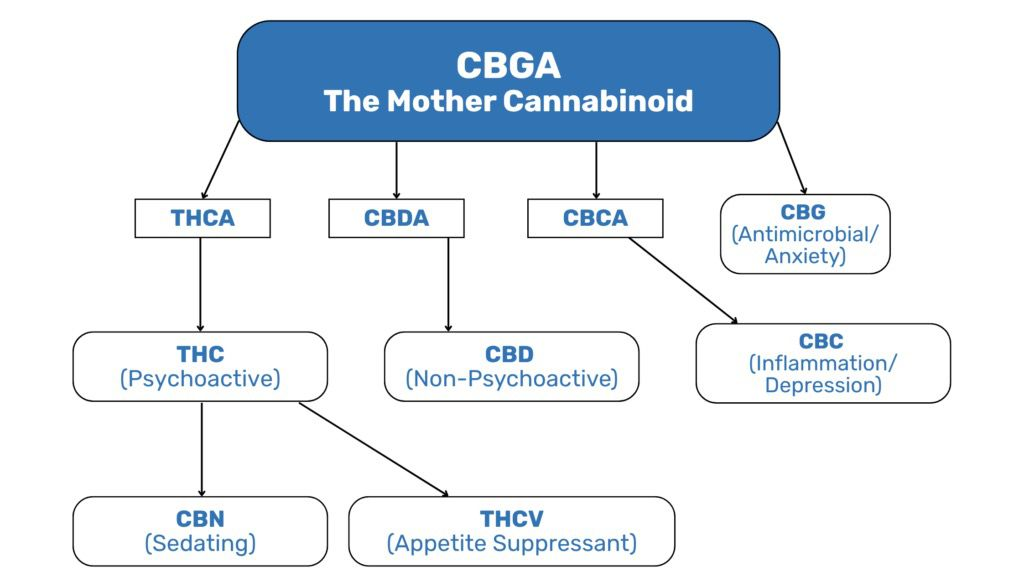 CBGA
The Mother Cannabinoid

THCA

CBDA

CBCA

CBG
(Antimicrobial/ Anxiety)

THC
(Psychoactive)

CBD
(Non-Psychoactive)

CBC
(Inflammation/ Depression)

CBN
(Sedating)

THCV
(Appetite Suppressant)